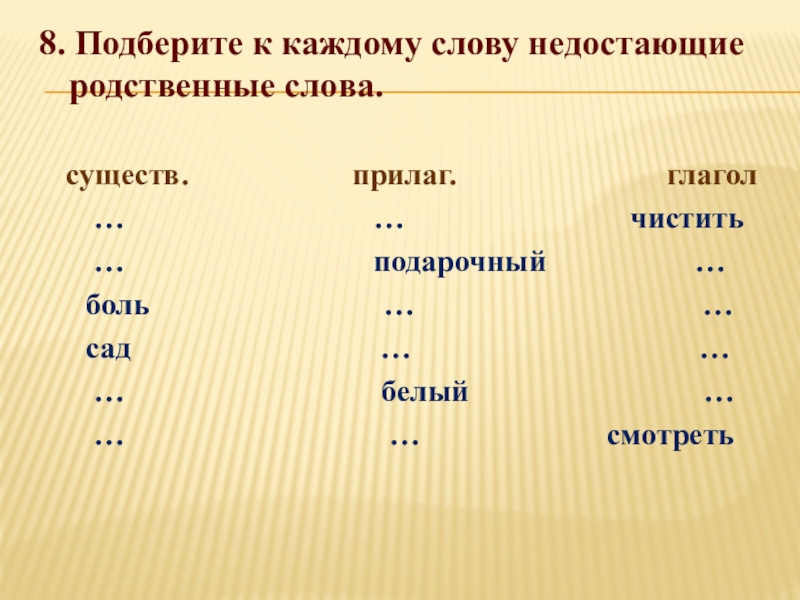 8. Подберите к каждому слову недостающие родственные слова.

| существ. | прилаг. | глагол |
|---|---|---|
| … | … | чистить |
| … | подарочный | … |
| боль | … | … |
| сад | … | … |
| … | белый | … |
| … | … | смотреть |